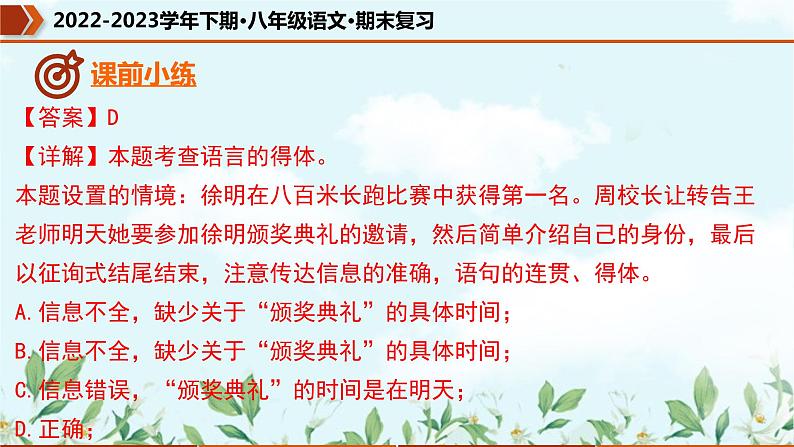 2022-2023学年下期·八年级语文·期末复习

课前小练

【答案】D

【详解】本题考查语言的得体。

本题设置的情境：徐明在八百米长跑比赛中获得第一名。周校长让转告王老师明天她要参加徐明颁奖典礼的邀请，然后简单介绍自己的身份，最后以征询式结尾结束，注意传达信息的准确，语句的连贯、得体。

A.信息不全，缺少关于“颁奖典礼”的具体时间；

B.信息不全，缺少关于“颁奖典礼”的具体时间；

C.信息错误，“颁奖典礼”的时间是在明天；

D.正确；